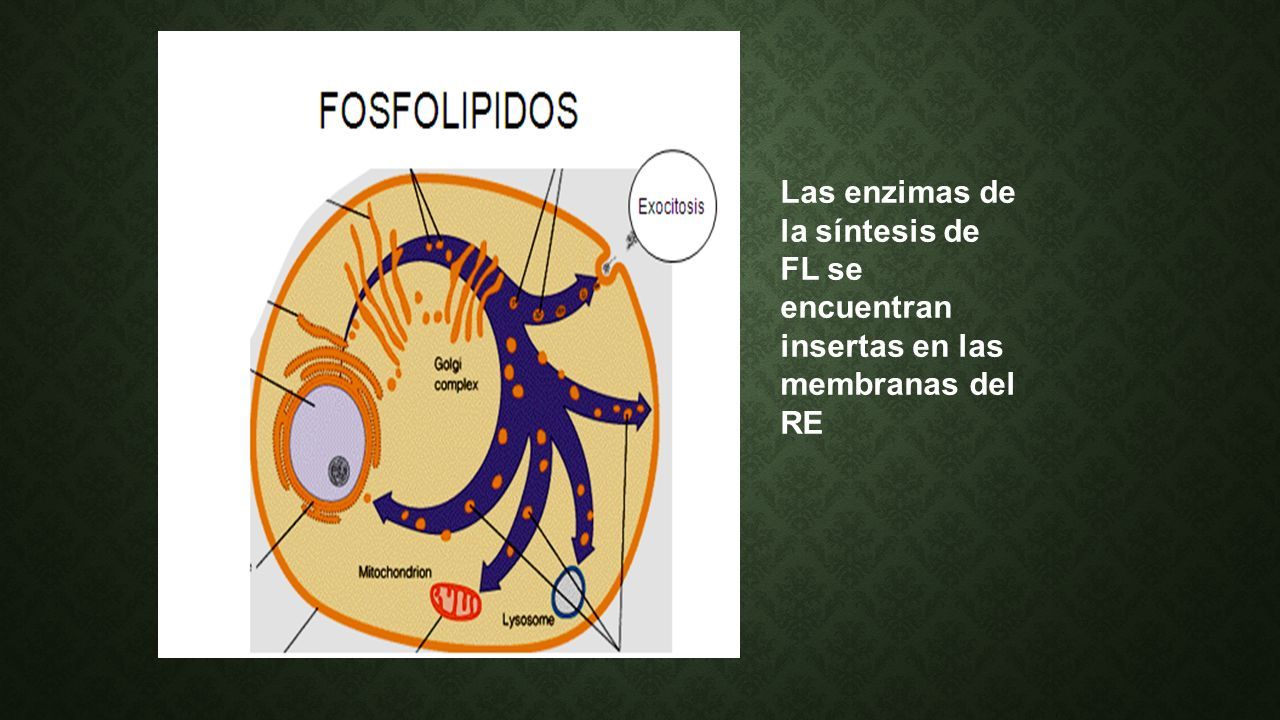 FOSFOLIPIDOS

Exocitosis

Golgi complex

Mitochondrion

Lysosome

Las enzimas de la síntesis de FL se encuentran insertas en las membranas del RE